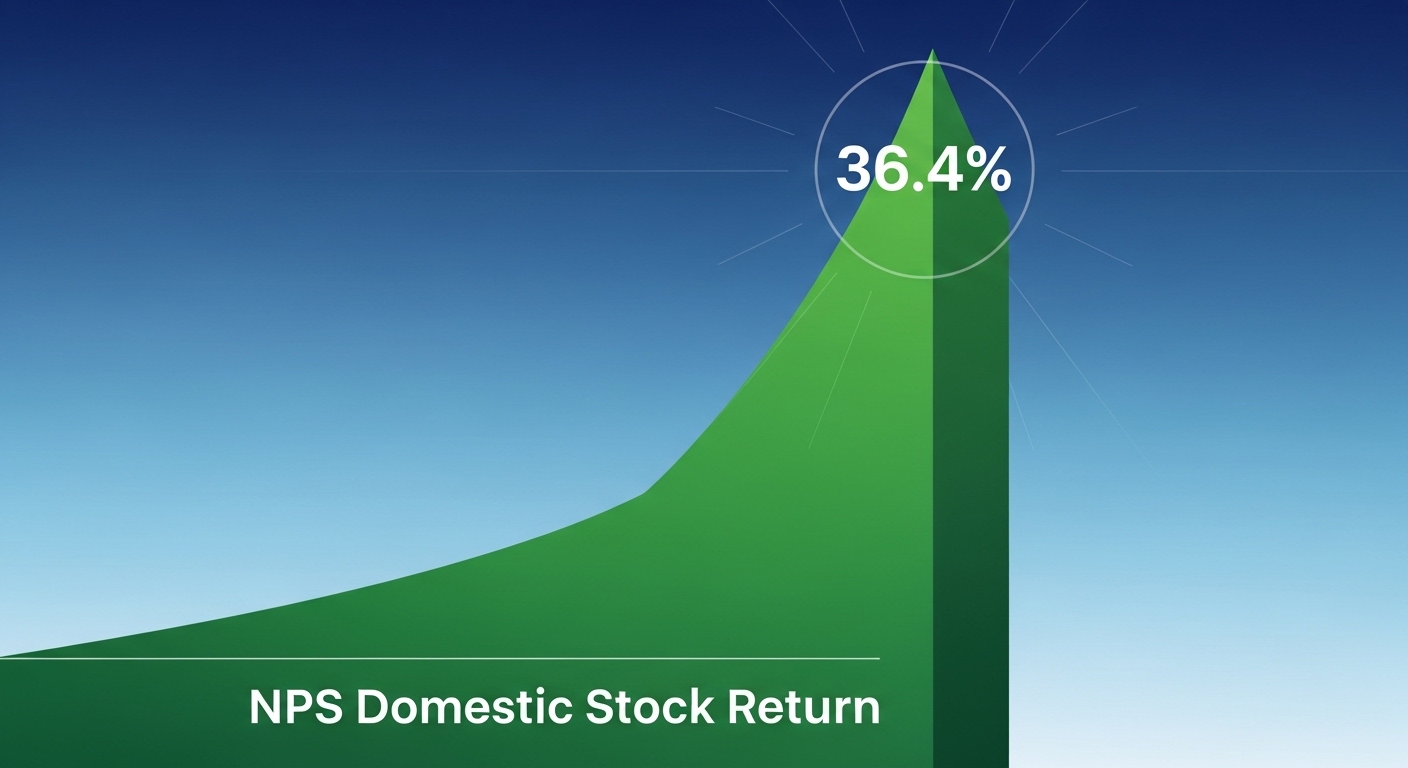 36.4%

NPS Domestic Stock Return